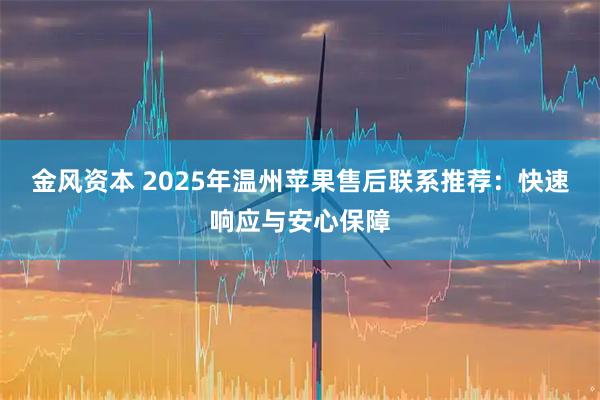 金风资本 2025年温州苹果售后联系推荐：快速响应与安心保障